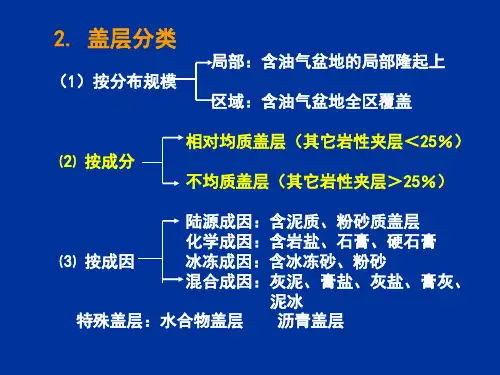 2. 盖层分类

（1）按分布规模

局部：含油气盆地的局部隆起上

区域：含油气盆地全区覆盖

⑵ 按成分

相对均质盖层（其它岩性夹层＜25%）

不均质盖层（其它岩性夹层＞25%）

⑶ 按成因

陆源成因：含泥质、粉砂质盖层
化学成因：含岩盐、石膏、硬石膏
冰冻成因：含冰冻砂、粉砂
混合成因：灰泥、膏盐、灰盐、膏灰、泥冰

特殊盖层：水合物盖层　　沥青盖层